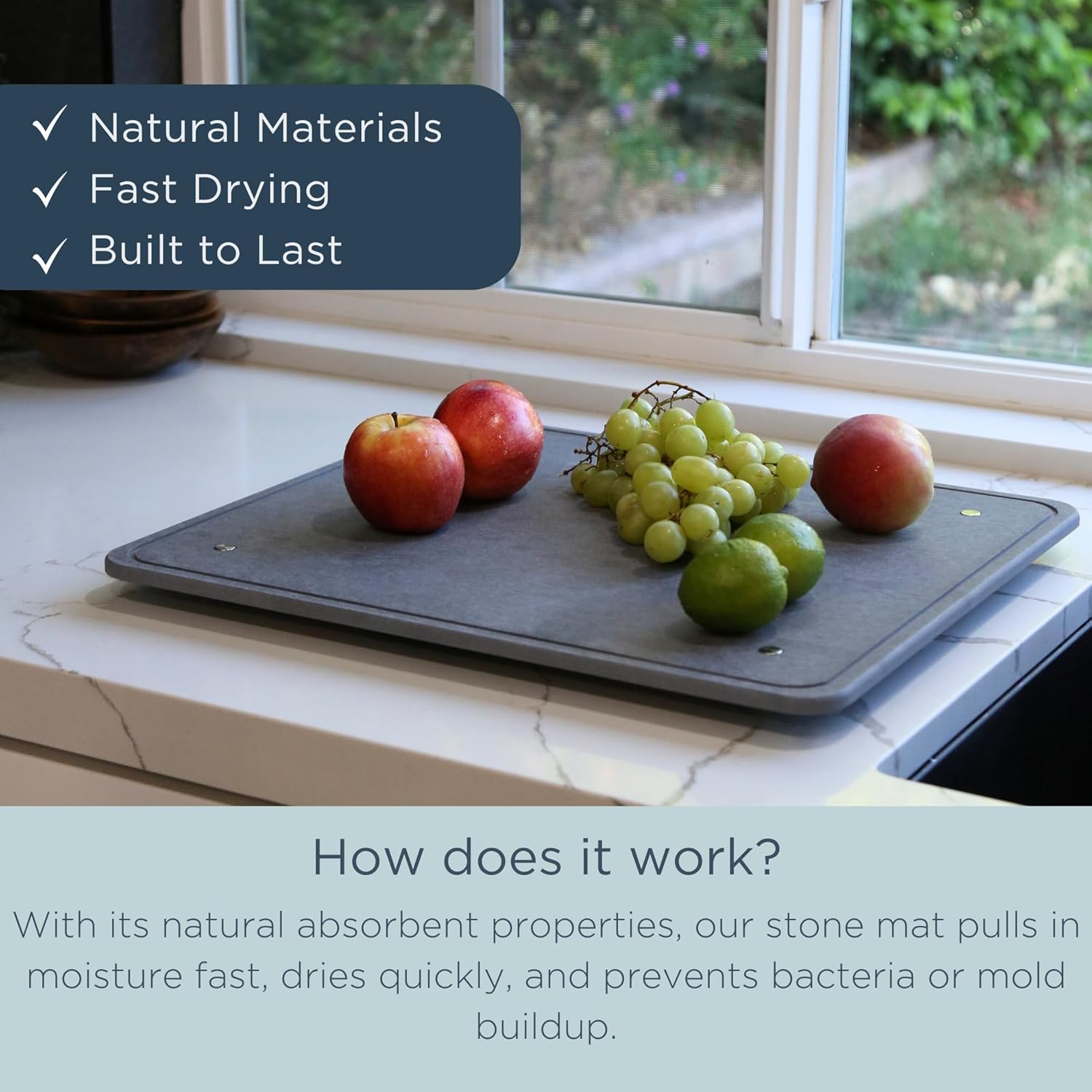 ✓ Natural Materials
✓ Fast Drying
✓ Built to Last

How does it work?

With its natural absorbent properties, our stone mat pulls in moisture fast, dries quickly, and prevents bacteria or mold buildup.